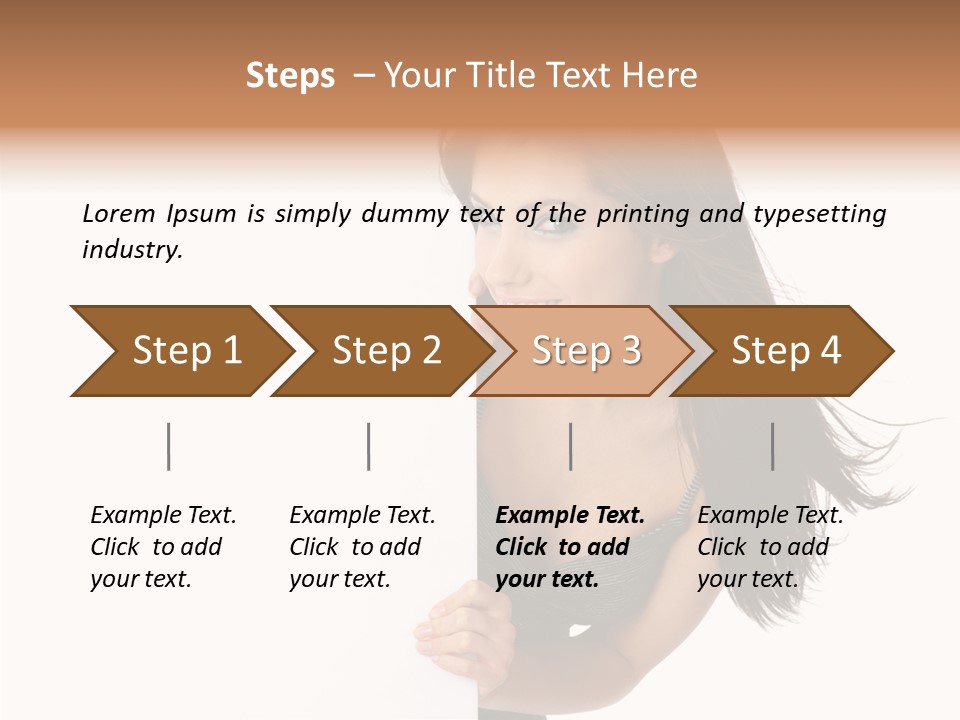 Steps – Your Title Text Here

Lorem Ipsum is simply dummy text of the printing and typesetting industry.

Step 1

Step 2

Step 3

Step 4

Example Text. Click to add your text.

Example Text. Click to add your text.

Example Text. Click to add your text.

Example Text. Click to add your text.